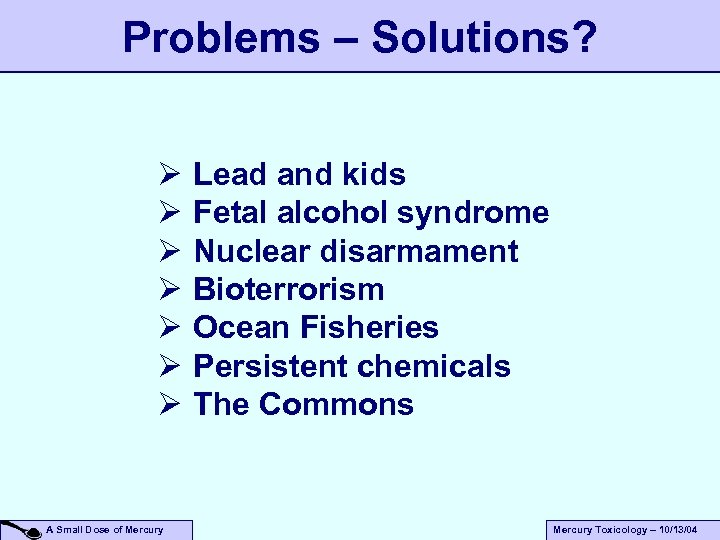 Problems – Solutions?

➢ Lead and kids
➢ Fetal alcohol syndrome
➢ Nuclear disarmament
➢ Bioterrorism
➢ Ocean Fisheries
➢ Persistent chemicals
➢ The Commons

A Small Dose of Mercury

Mercury Toxicology – 10/13/04